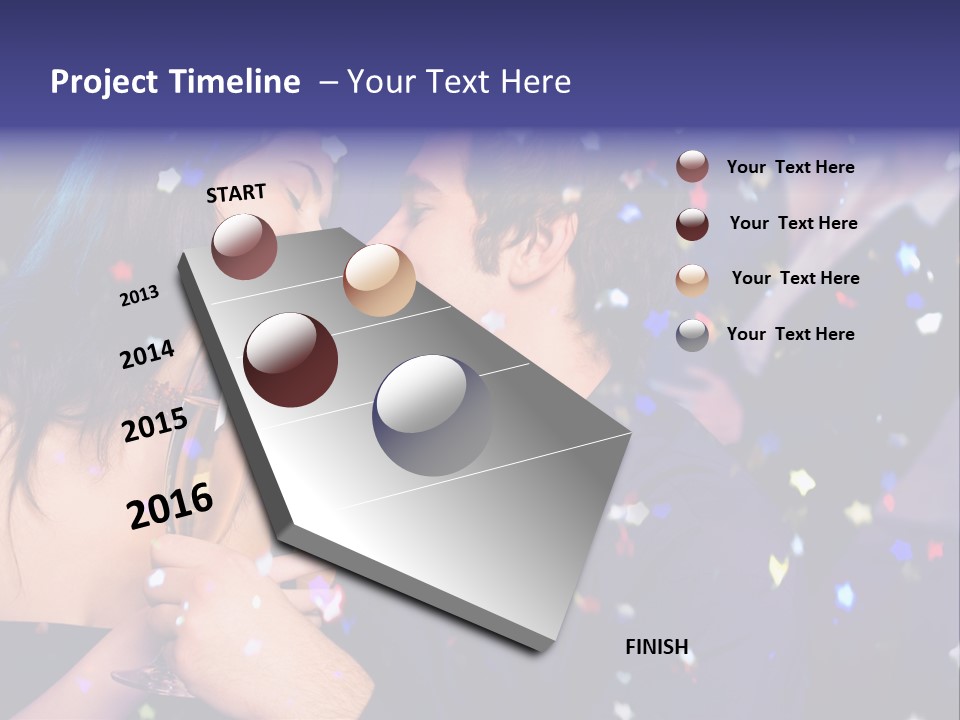 Project Timeline – Your Text Here

START

2013

2014

2015

2016

FINISH

Your Text Here

Your Text Here

Your Text Here

Your Text Here